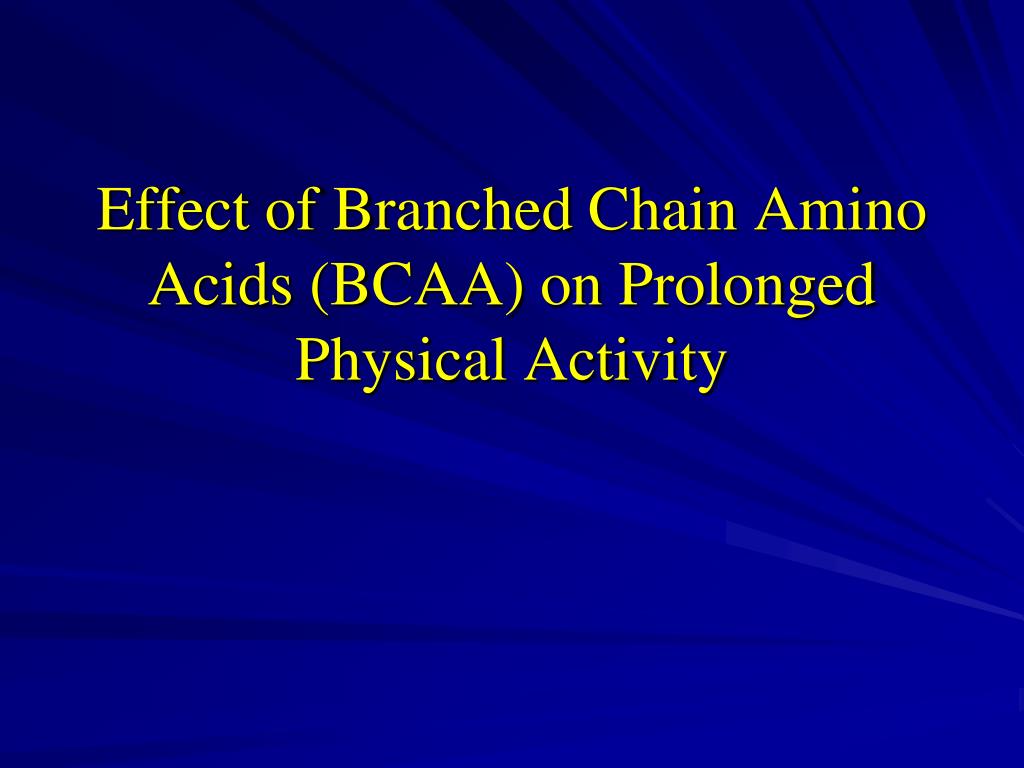 Effect of Branched Chain Amino Acids (BCAA) on Prolonged Physical Activity